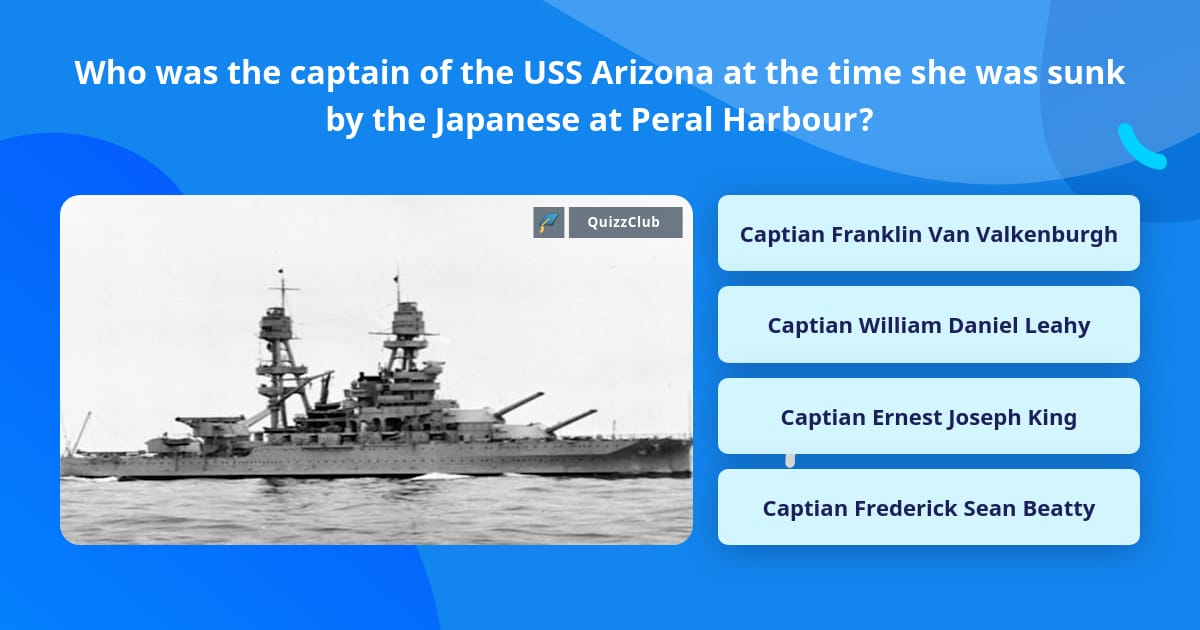 Who was the captain of the USS Arizona at the time she was sunk by the Japanese at Peral Harbour?

QuizzClub

Captian Franklin Van Valkenburgh

Captian William Daniel Leahy

Captian Ernest Joseph King

Captian Frederick Sean Beatty